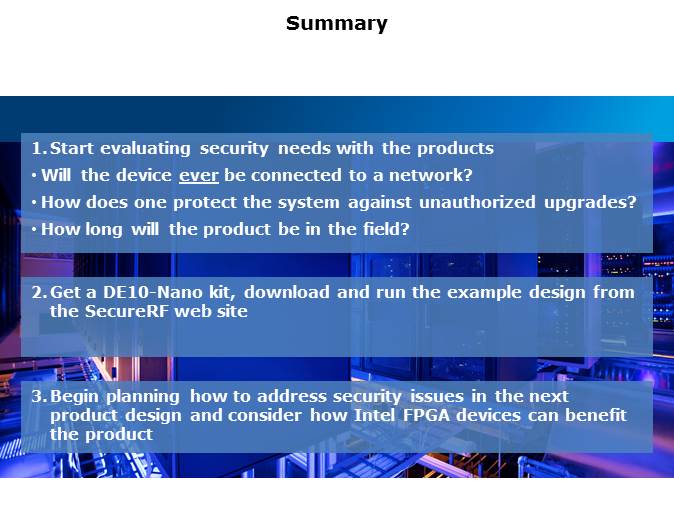 Summary

1. Start evaluating security needs with the products

• Will the device ever be connected to a network?

• How does one protect the system against unauthorized upgrades?

• How long will the product be in the field?

2. Get a DE10-Nano kit, download and run the example design from the SecureRF web site

3. Begin planning how to address security issues in the next product design and consider how Intel FPGA devices can benefit the product